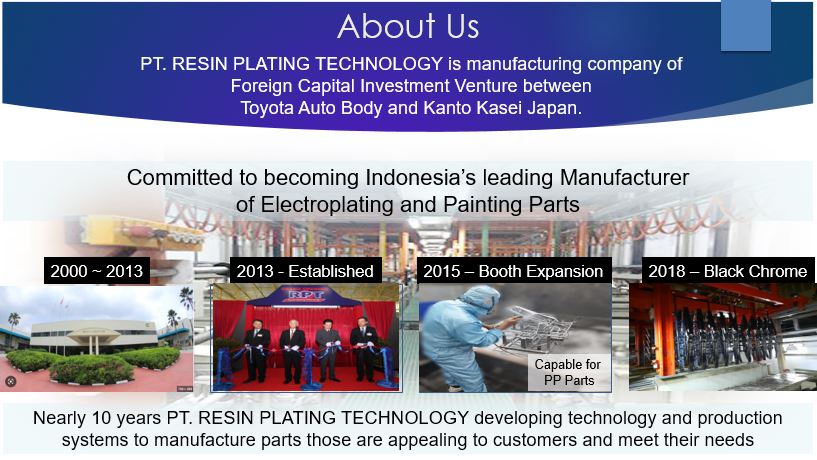 About Us

PT. RESIN PLATING TECHNOLOGY is manufacturing company of Foreign Capital Investment Venture between Toyota Auto Body and Kanto Kasei Japan.

Committed to becoming Indonesia's leading Manufacturer of Electroplating and Painting Parts

2000 ~ 2013

2013 - Established

RPT

2015 – Booth Expansion

Capable for PP Parts

2018 – Black Chrome

Nearly 10 years PT. RESIN PLATING TECHNOLOGY developing technology and production systems to manufacture parts those are appealing to customers and meet their needs